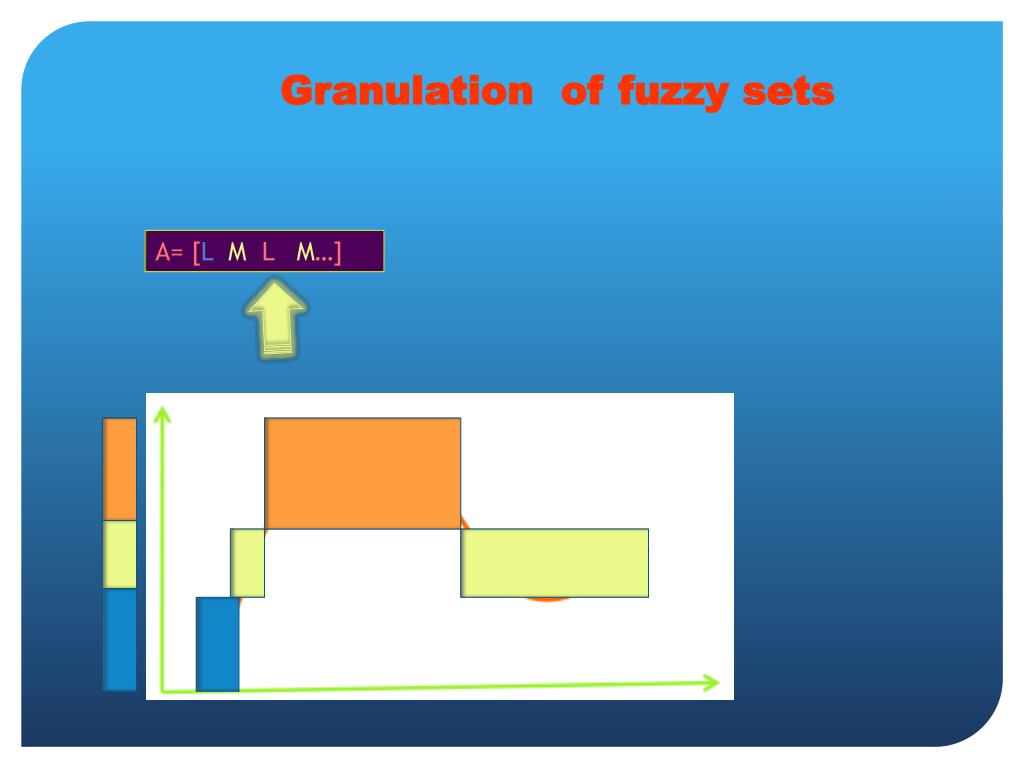 Granulation of fuzzy sets

A= [L M L M…]